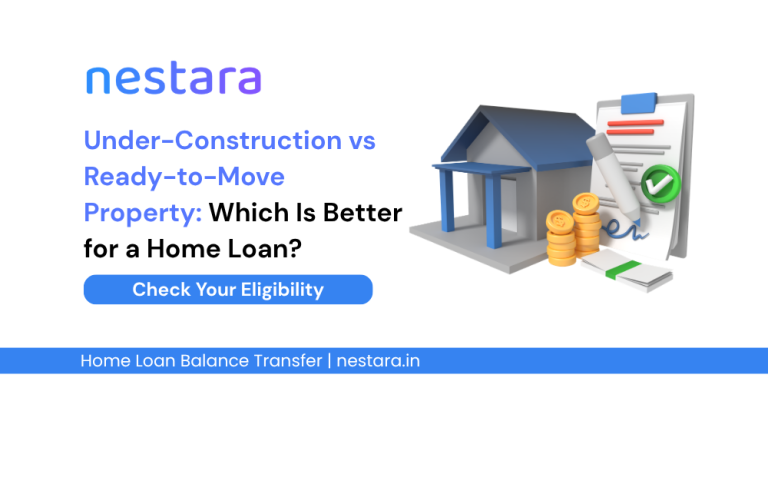 nestara

Under-Construction vs Ready-to-Move Property: Which Is Better for a Home Loan?

Check Your Eligibility

Home Loan Balance Transfer | nestara.in